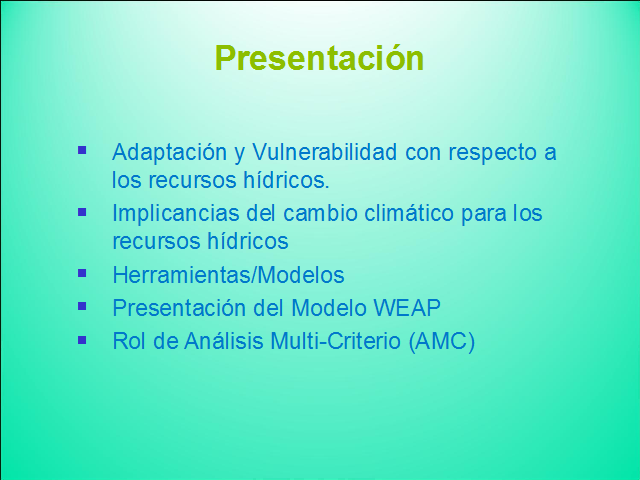 Presentación

- Adaptación y Vulnerabilidad con respecto a los recursos hídricos.
- Implicancias del cambio climático para los recursos hídricos
- Herramientas/Modelos
- Presentación del Modelo WEAP
- Rol de Análisis Multi-Criterio (AMC)